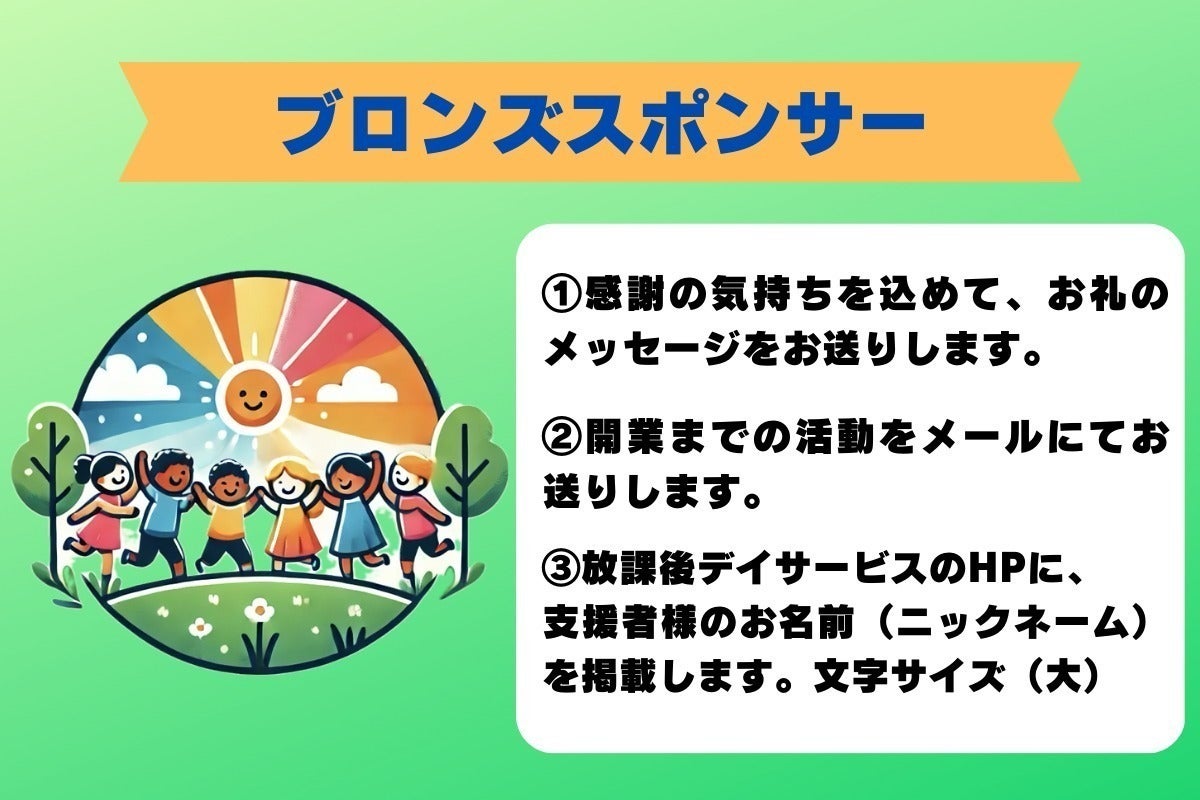 ブロンズスポンサー

①感謝の気持ちを込めて、お礼のメッセージをお送りします。

②開業までの活動をメールにてお送りします。

③放課後デイサービスのHPに、支援者様のお名前（ニックネーム）を掲載します。文字サイズ（大）